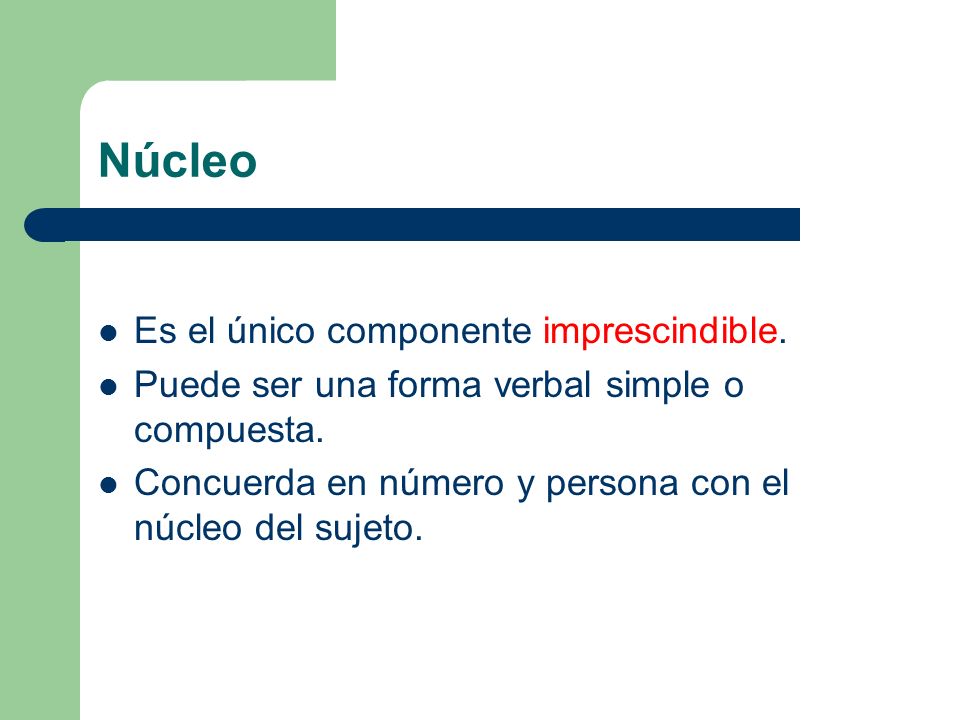 Núcleo

- Es el único componente imprescindible.
- Puede ser una forma verbal simple o compuesta.
- Concuerda en número y persona con el núcleo del sujeto.